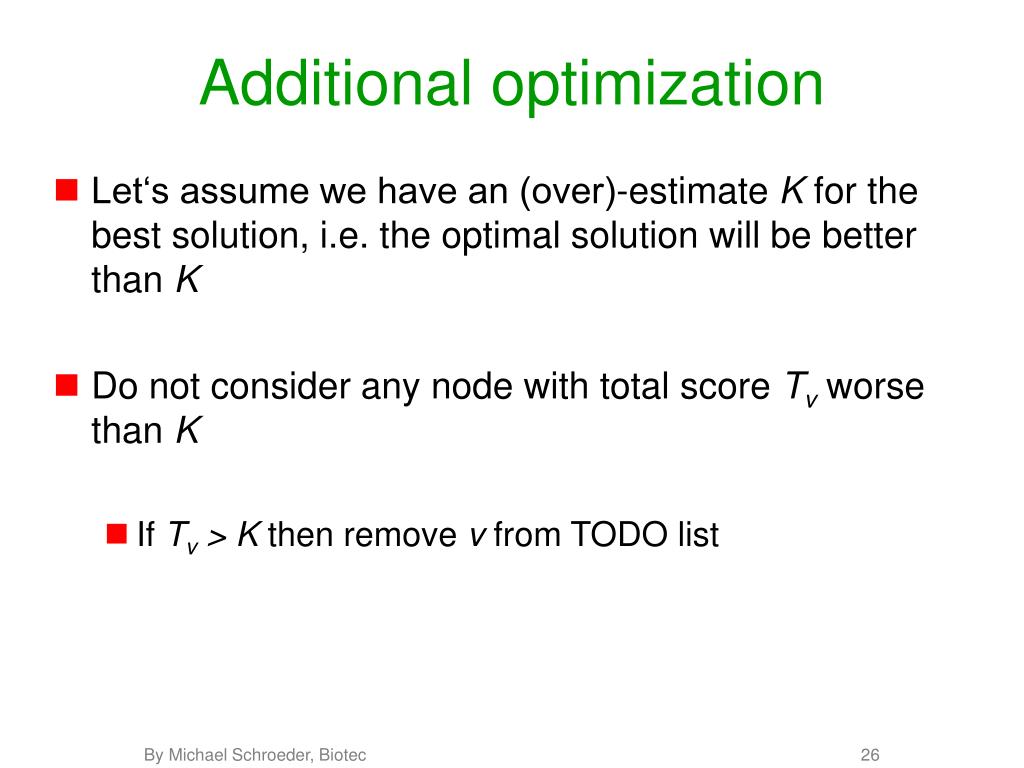 Additional optimization

Let‘s assume we have an (over)-estimate $K$ for the best solution, i.e. the optimal solution will be better than $K$

Do not consider any node with total score $T_v$ worse than $K$

If $T_v > K$ then remove $v$ from TODO list

By Michael Schroeder, Biotec

26